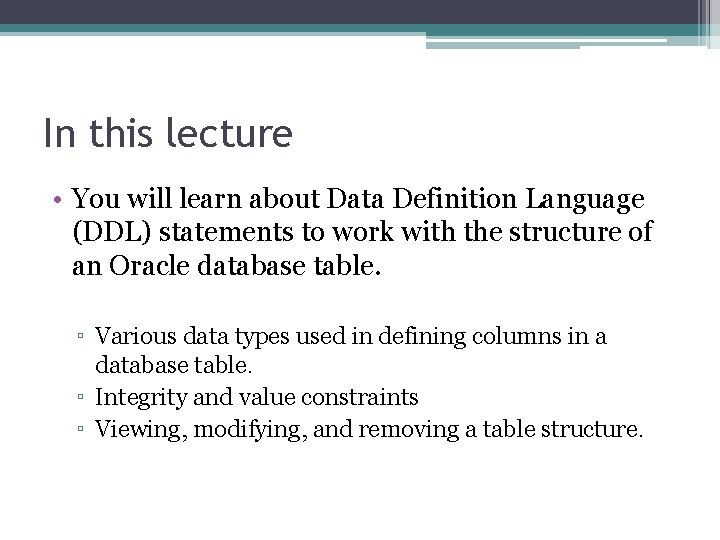 In this lecture

• You will learn about Data Definition Language (DDL) statements to work with the structure of an Oracle database table.

▫ Various data types used in defining columns in a database table.
▫ Integrity and value constraints
▫ Viewing, modifying, and removing a table structure.